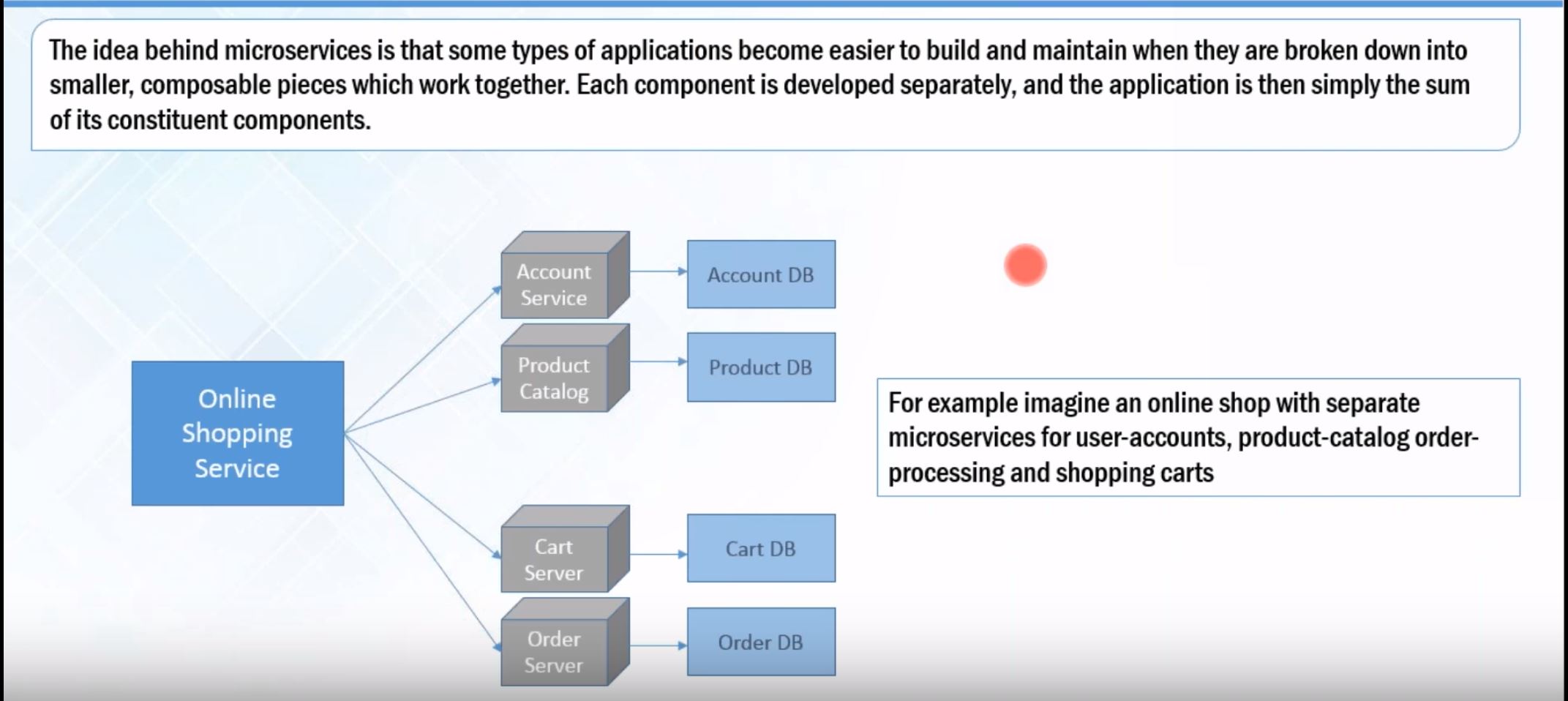 The idea behind microservices is that some types of applications become easier to build and maintain when they are broken down into smaller, composable pieces which work together. Each component is developed separately, and the application is then simply the sum of its constituent components.

Online Shopping Service

Account Service

Account DB

Product Catalog

Product DB

Cart Server

Cart DB

Order Server

Order DB

For example imagine an online shop with separate microservices for user-accounts, product-catalog order-processing and shopping carts